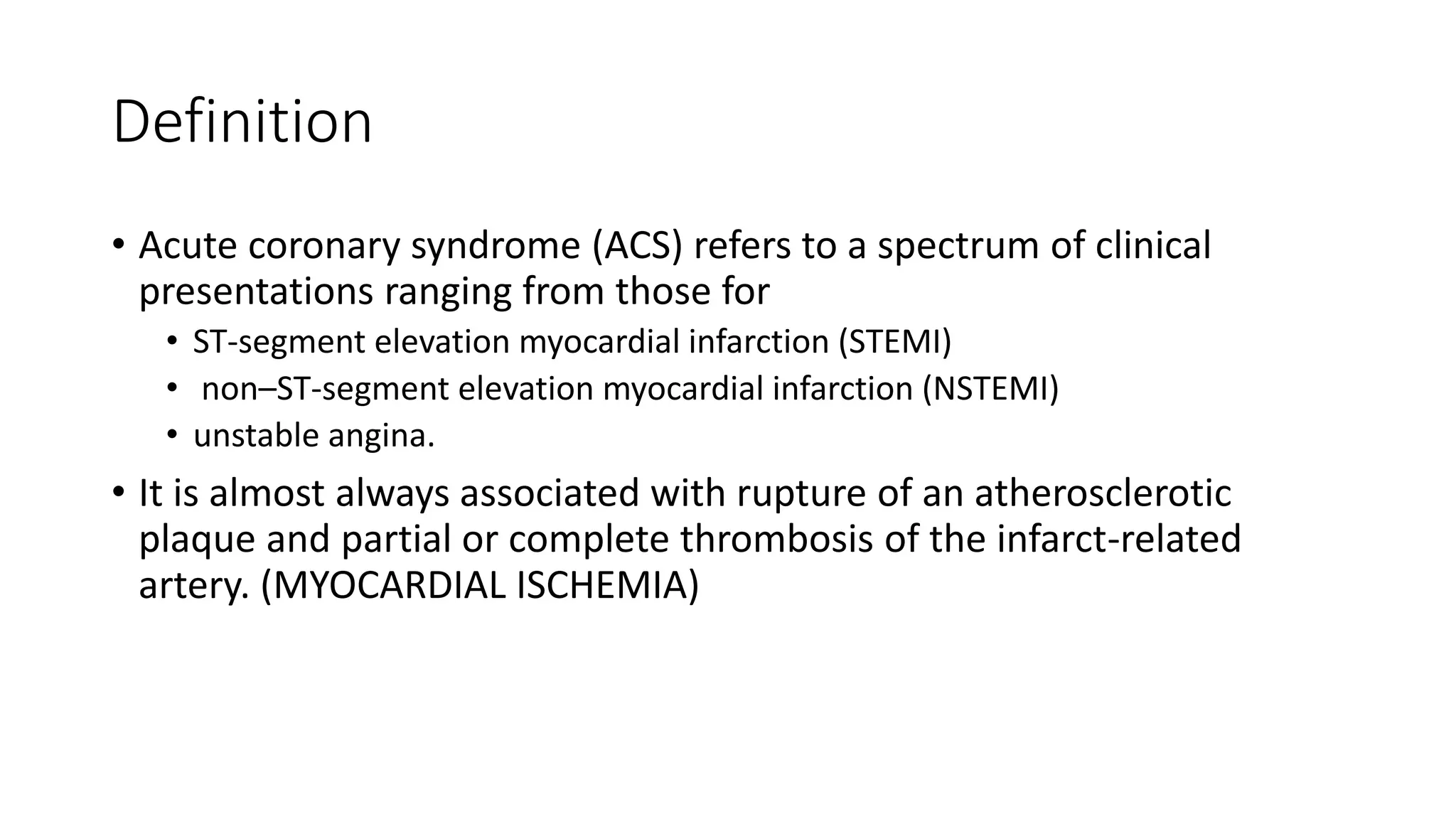 Definition

• Acute coronary syndrome (ACS) refers to a spectrum of clinical presentations ranging from those for
  • ST-segment elevation myocardial infarction (STEMI)
  • non–ST-segment elevation myocardial infarction (NSTEMI)
  • unstable angina.

• It is almost always associated with rupture of an atherosclerotic plaque and partial or complete thrombosis of the infarct-related artery. (MYOCARDIAL ISCHEMIA)